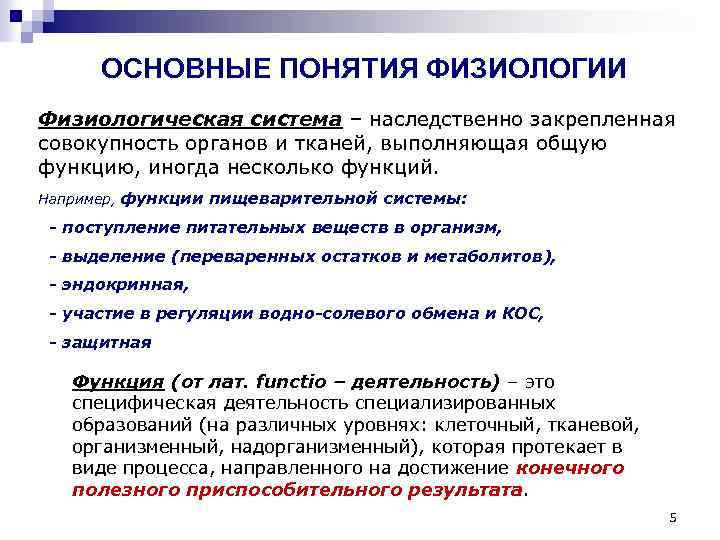 ОСНОВНЫЕ ПОНЯТИЯ ФИЗИОЛОГИИ

Физиологическая система – наследственно закрепленная совокупность органов и тканей, выполняющая общую функцию, иногда несколько функций.

Например, функции пищеварительной системы:

- поступление питательных веществ в организм,

- выделение (переваренных остатков и метаболитов),

- эндокринная,

- участие в регуляции водно-солевого обмена и КОС,

- защитная

Функция (от лат. functio – деятельность) – это специфическая деятельность специализированных образований (на различных уровнях: клеточный, тканевой, организменный, надорганизменный), которая протекает в виде процесса, направленного на достижение конечного полезного приспособительного результата.

5